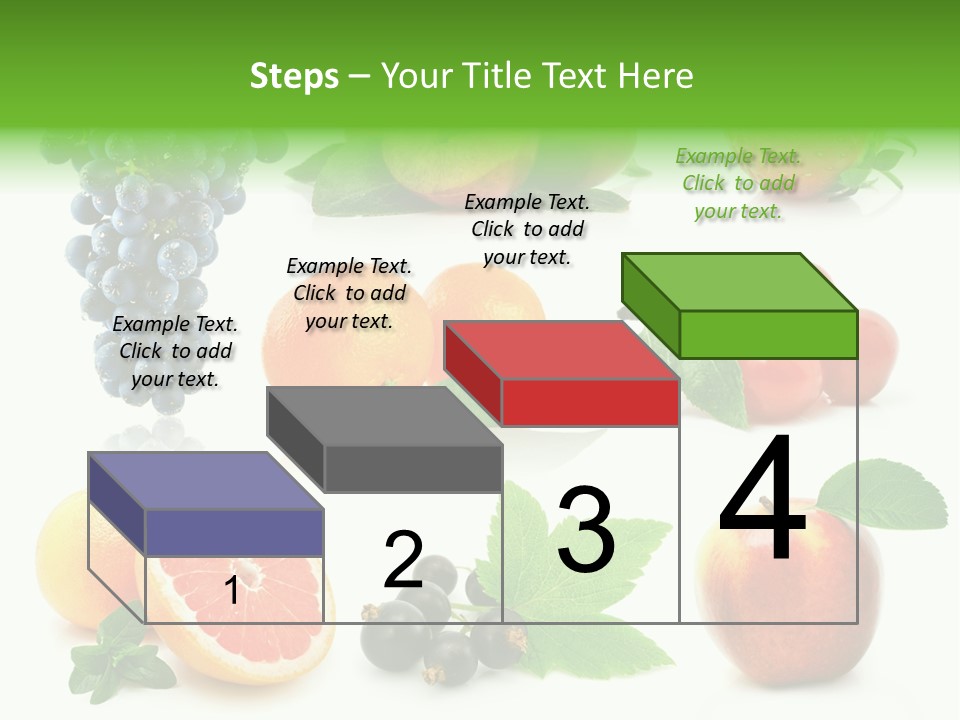 Steps – Your Title Text Here

Example Text. Click to add your text.

Example Text. Click to add your text.

Example Text. Click to add your text.

Example Text. Click to add your text.

1

2

3

4